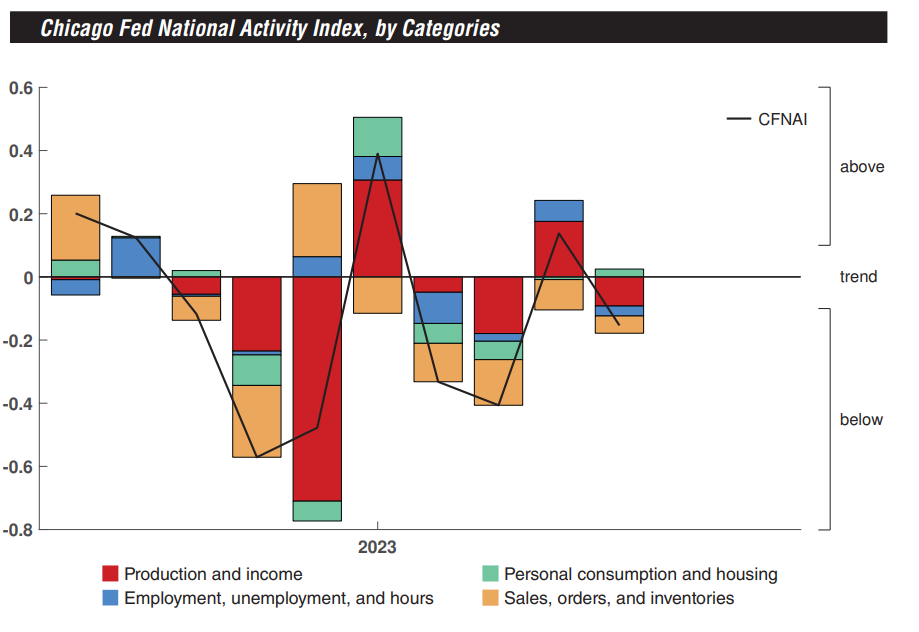 Chicago Fed National Activity Index, by Categories

0.6
0.4
0.2
0
-0.2
-0.4
-0.6
-0.8

CFNAI

above
trend
below

2023

Production and income
Employment, unemployment, and hours
Personal consumption and housing
Sales, orders, and inventories